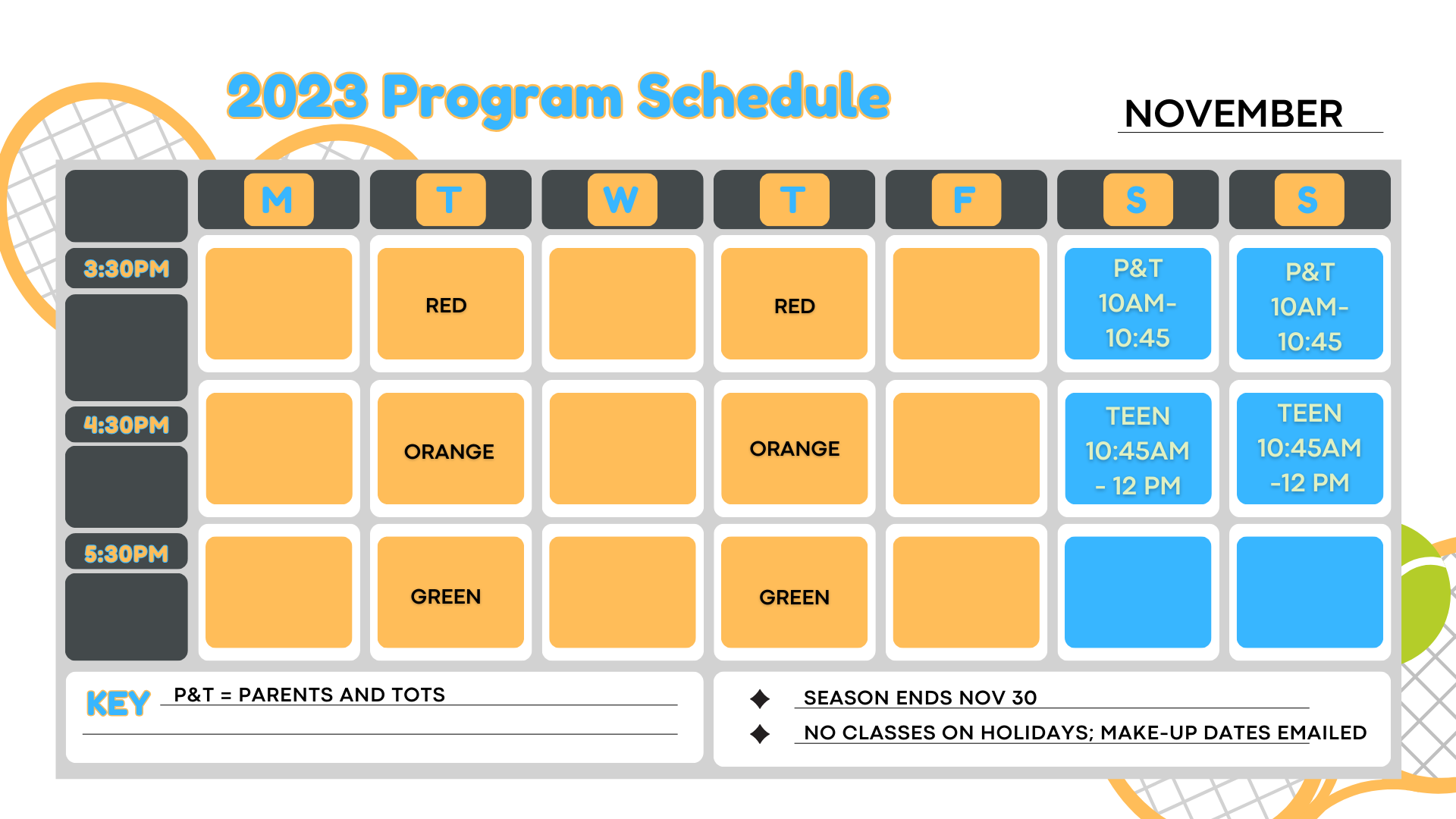 2023 Program Schedule

NOVEMBER

| | M | T | W | T | F | S | S |
|---|---|---|---|---|---|---|---|
| 3:30PM | | RED | | RED | | P&T 10AM-10:45 | P&T 10AM-10:45 |
| 4:30PM | | ORANGE | | ORANGE | | TEEN 10:45AM - 12 PM | TEEN 10:45AM -12 PM |
| 5:30PM | | GREEN | | GREEN | | | |

KEY P&T = PARENTS AND TOTS

SEASON ENDS NOV 30

NO CLASSES ON HOLIDAYS; MAKE-UP DATES EMAILED